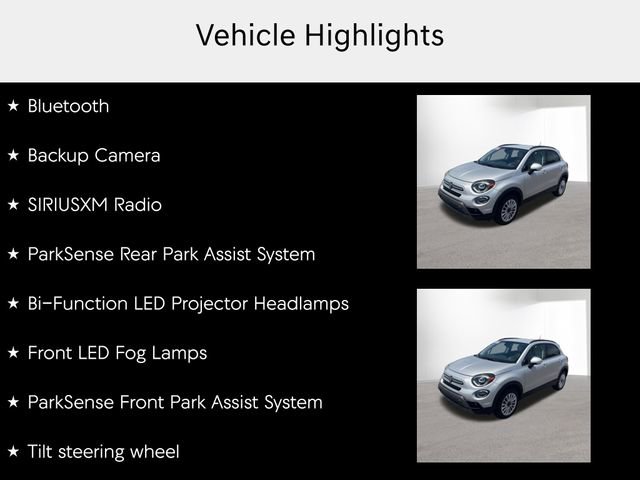 Vehicle Highlights

★ Bluetooth

★ Backup Camera

★ SIRIUSXM Radio

★ ParkSense Rear Park Assist System

★ Bi-Function LED Projector Headlamps

★ Front LED Fog Lamps

★ ParkSense Front Park Assist System

★ Tilt steering wheel